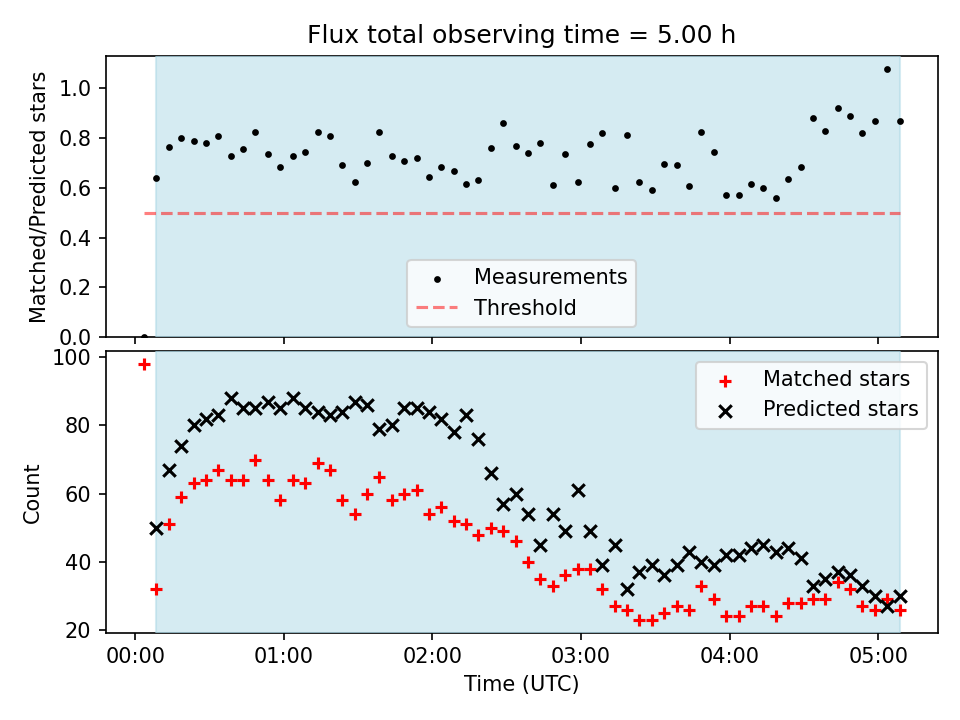 Flux total observing time = 5.00 h

Matched/Predicted stars

1.0
0.8
0.6
0.4
0.2
0.0

Measurements
Threshold

Count

100
80
60
40
20

Matched stars
Predicted stars

00:00
01:00
02:00
03:00
04:00
05:00

Time (UTC)